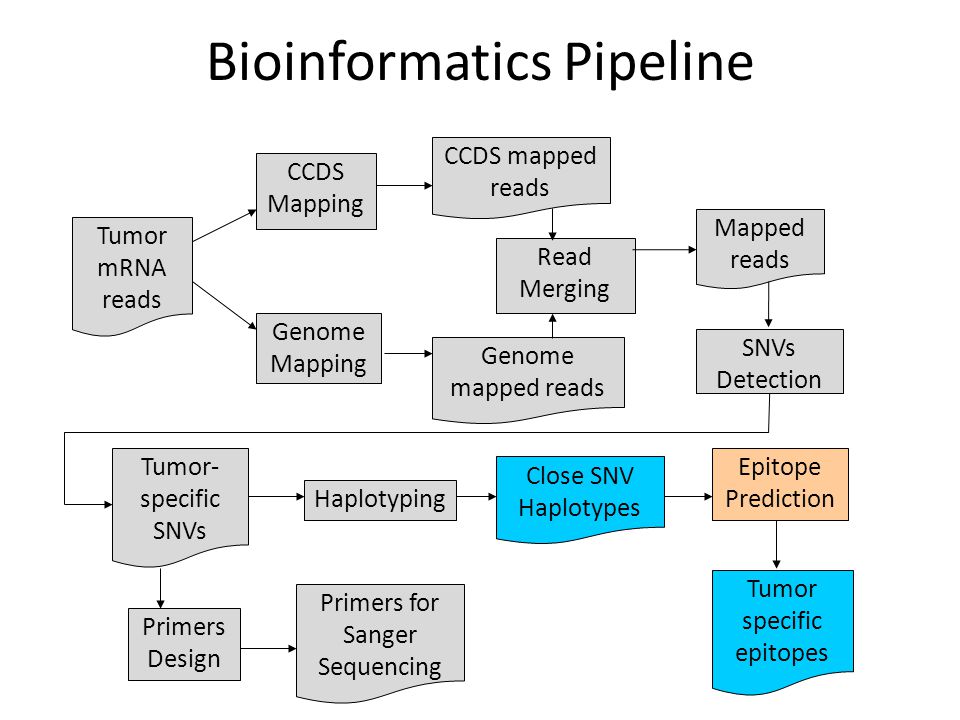 Bioinformatics Pipeline

Tumor mRNA reads

CCDS Mapping

Genome Mapping

CCDS mapped reads

Genome mapped reads

Read Merging

Mapped reads

SNVs Detection

Tumor-specific SNVs

Haplotyping

Close SNV Haplotypes

Epitope Prediction

Tumor specific epitopes

Primers Design

Primers for Sanger Sequencing